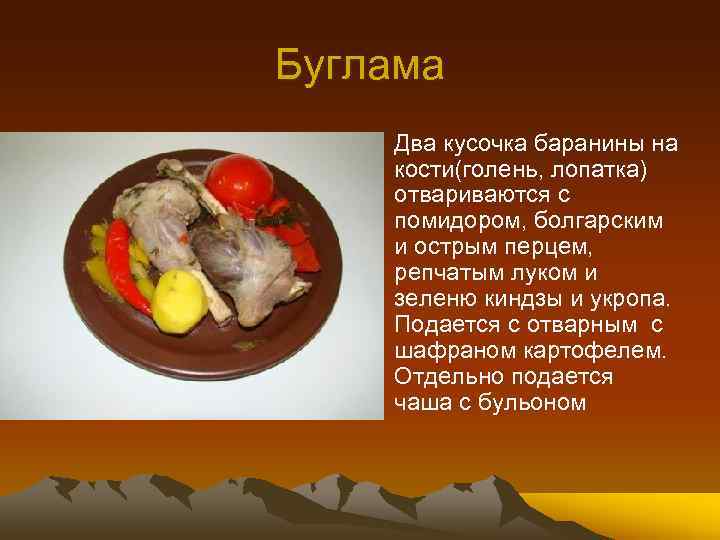 Буглама

Два кусочка баранины на кости(голень, лопатка) отвариваются с помидором, болгарским и острым перцем, репчатым луком и зеленю киндзы и укропа. Подается с отварным с шафраном картофелем. Отдельно подается чаша с бульоном